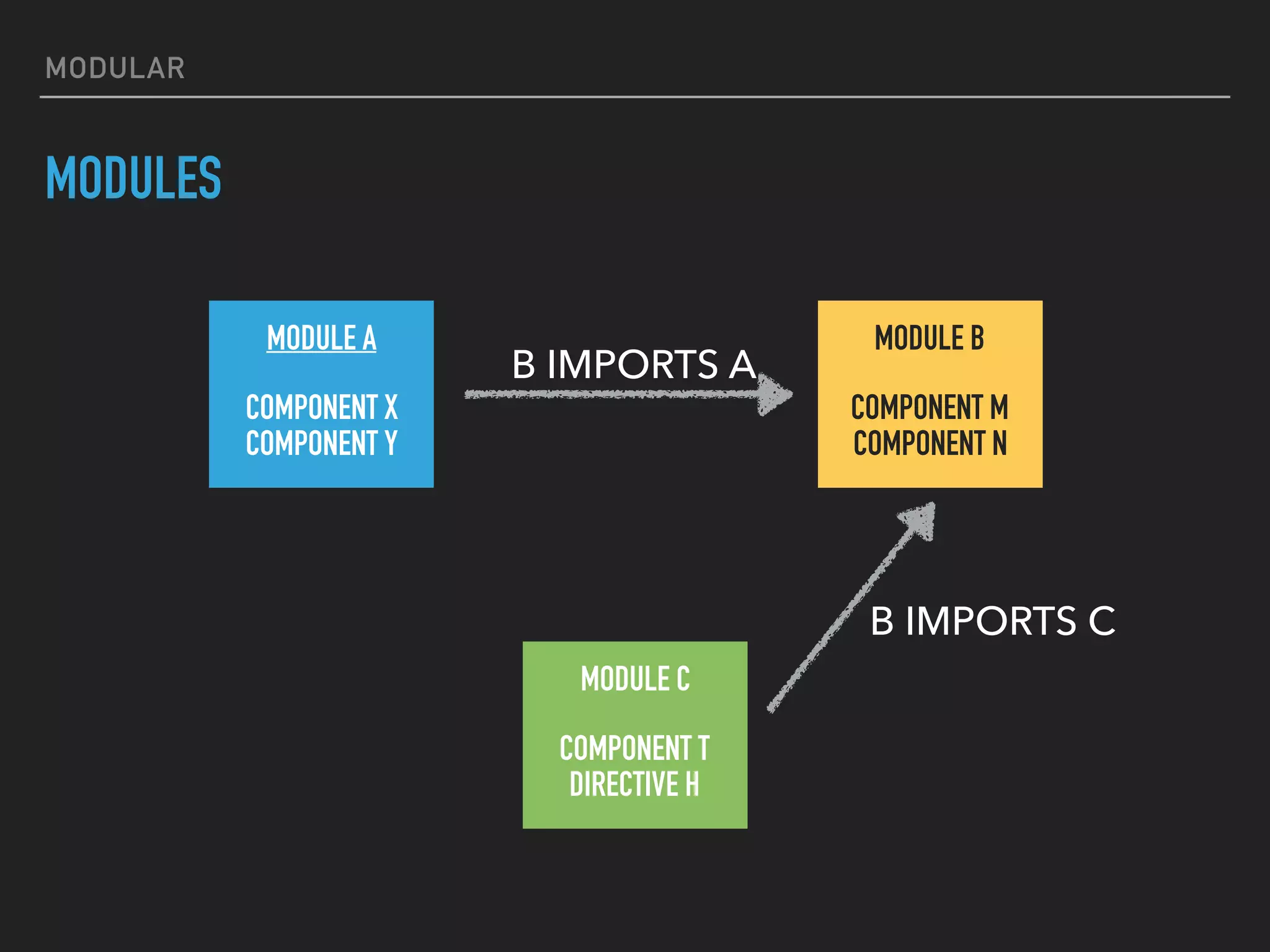 MODULAR

MODULES

MODULE A

COMPONENT X
COMPONENT Y

B IMPORTS A

MODULE B

COMPONENT M
COMPONENT N

B IMPORTS C

MODULE C

COMPONENT T
DIRECTIVE H